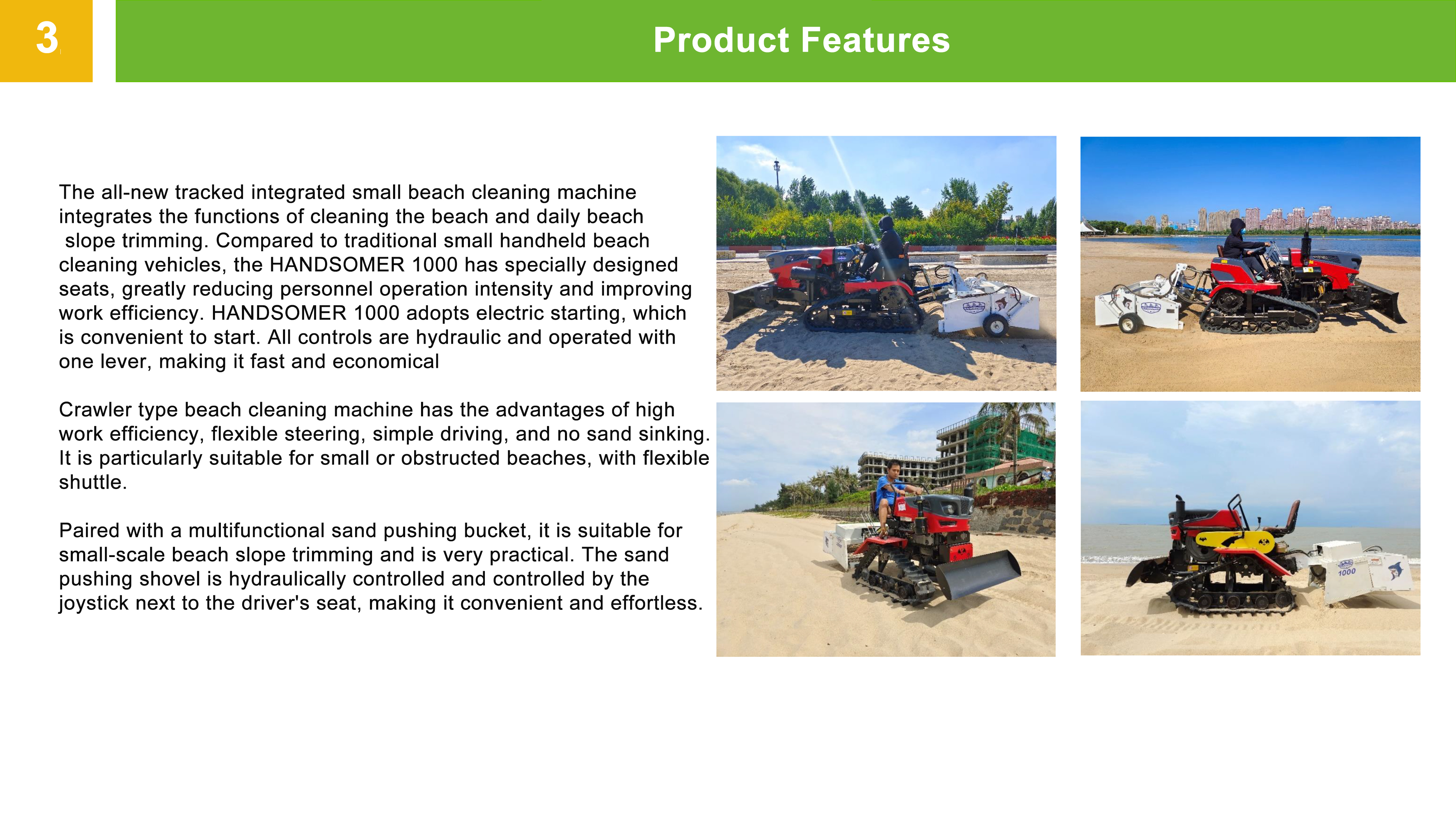 3

Product Features

The all-new tracked integrated small beach cleaning machine integrates the functions of cleaning the beach and daily beach slope trimming. Compared to traditional small handheld beach cleaning vehicles, the HANDSOMER 1000 has specially designed seats, greatly reducing personnel operation intensity and improving work efficiency. HANDSOMER 1000 adopts electric starting, which is convenient to start. All controls are hydraulic and operated with one lever, making it fast and economical

Crawler type beach cleaning machine has the advantages of high work efficiency, flexible steering, simple driving, and no sand sinking. It is particularly suitable for small or obstructed beaches, with flexible shuttle.

Paired with a multifunctional sand pushing bucket, it is suitable for small-scale beach slope trimming and is very practical. The sand pushing shovel is hydraulically controlled and controlled by the joystick next to the driver's seat, making it convenient and effortless.

1000